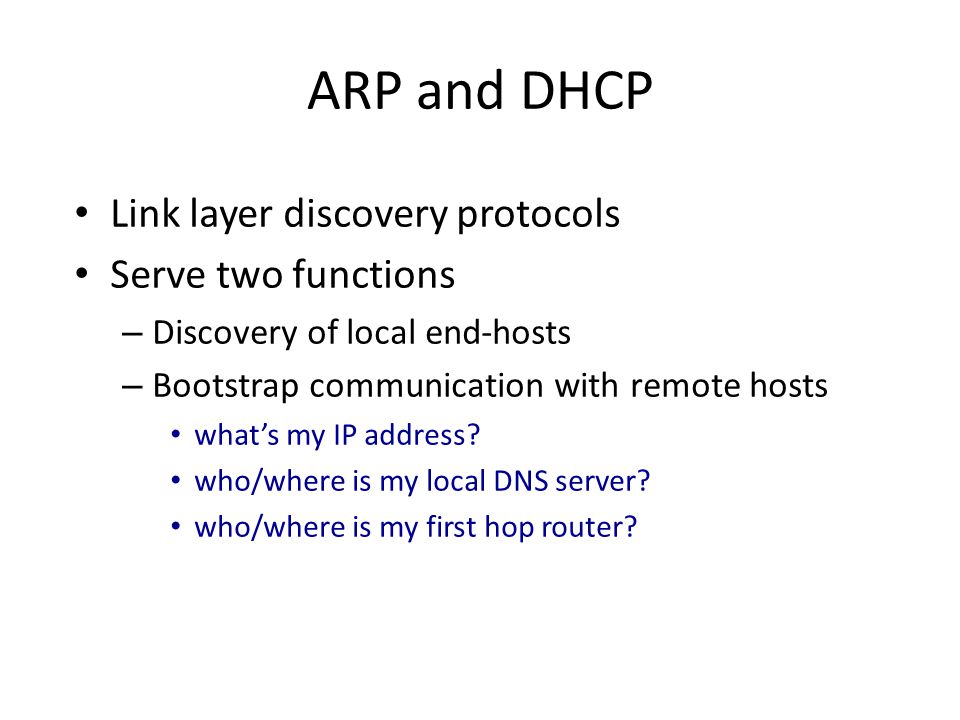 ARP and DHCP

• Link layer discovery protocols
• Serve two functions
– Discovery of local end-hosts
– Bootstrap communication with remote hosts
• what’s my IP address?
• who/where is my local DNS server?
• who/where is my first hop router?